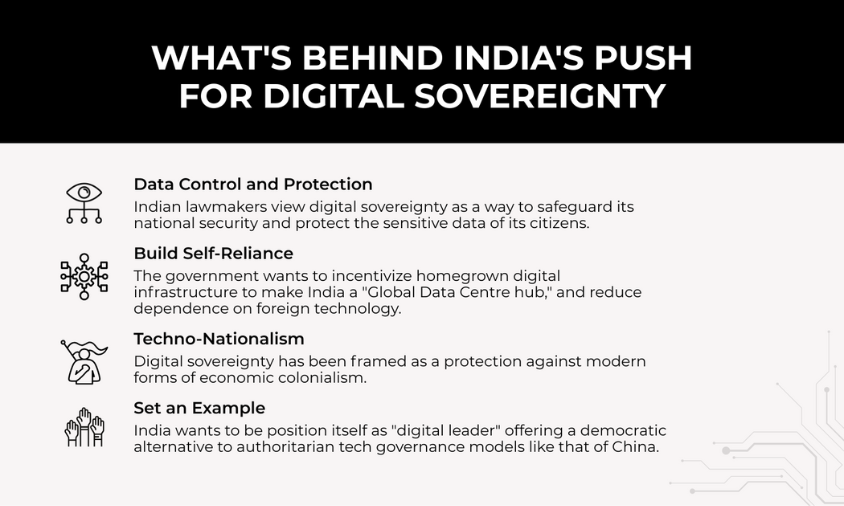 WHAT'S BEHIND INDIA'S PUSH FOR DIGITAL SOVEREIGNTY

Data Control and Protection
Indian lawmakers view digital sovereignty as a way to safeguard its national security and protect the sensitive data of its citizens.

Build Self-Reliance
The government wants to incentivize homegrown digital infrastructure to make India a "Global Data Centre hub," and reduce dependence on foreign technology.

Techno-Nationalism
Digital sovereignty has been framed as a protection against modern forms of economic colonialism.

Set an Example
India wants to be position itself as "digital leader" offering a democratic alternative to authoritarian tech governance models like that of China.